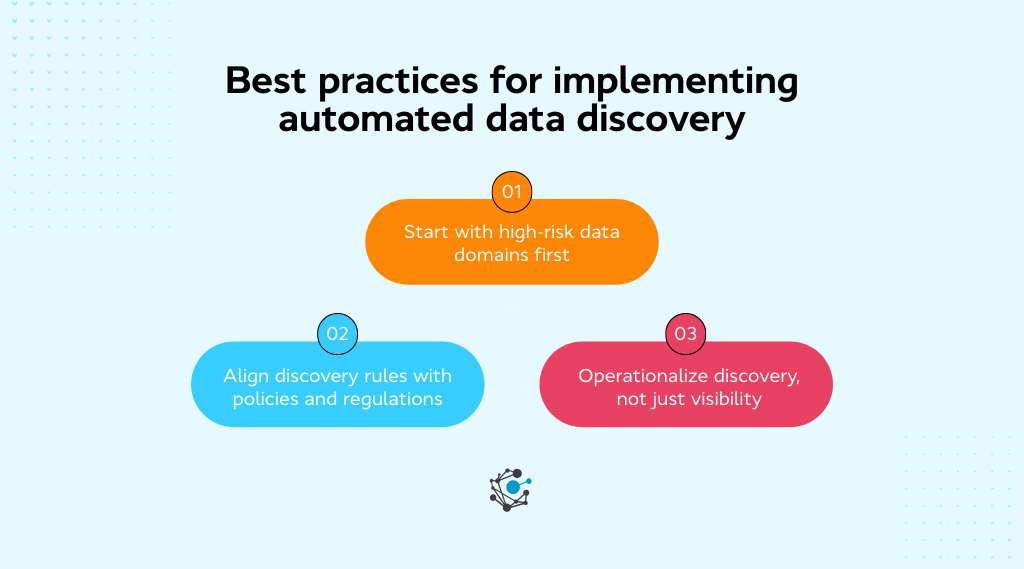 Best practices for implementing automated data discovery

01

Start with high-risk data domains first

02

Align discovery rules with policies and regulations

03

Operationalize discovery, not just visibility